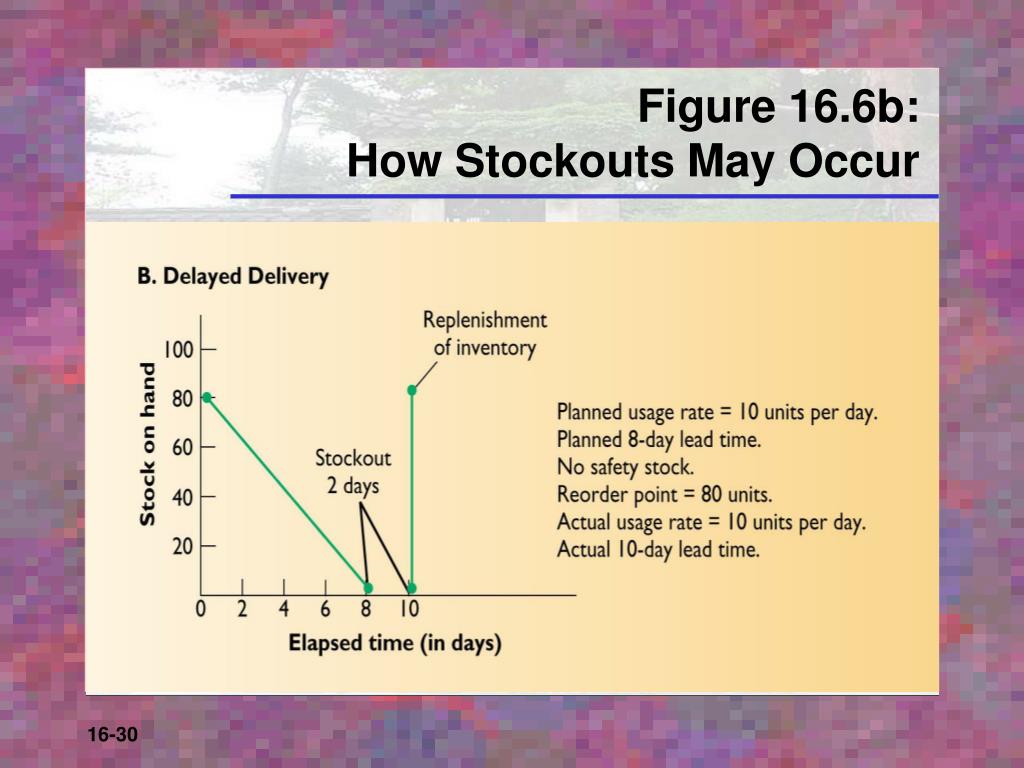 Figure 16.6b:
How Stockouts May Occur

B. Delayed Delivery

Stock on hand

100
80
60
40
20

Replenishment of inventory

Stockout 2 days

0 2 4 6 8 10

Elapsed time (in days)

Planned usage rate = 10 units per day.
Planned 8-day lead time.
No safety stock.
Reorder point = 80 units.
Actual usage rate = 10 units per day.
Actual 10-day lead time.

16-30